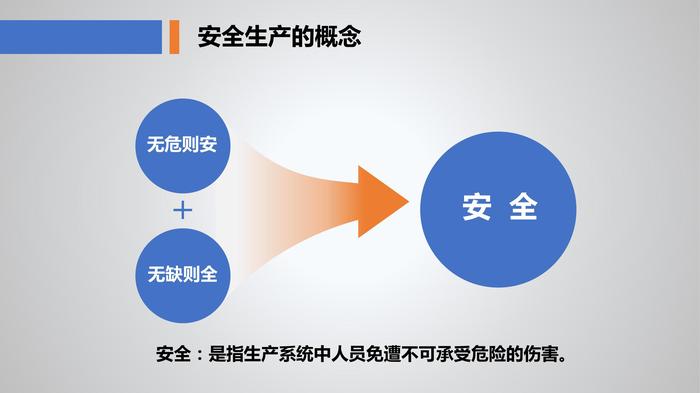 安全生产的概念

无危则安

+

无缺则全

安 全

安全：是指生产系统中人员免遭不可承受危险的伤害。